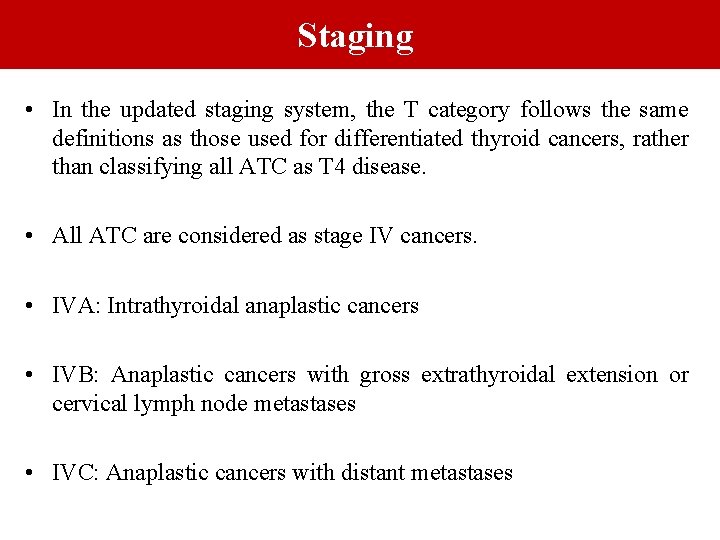 Staging

• In the updated staging system, the T category follows the same definitions as those used for differentiated thyroid cancers, rather than classifying all ATC as T4 disease.

• All ATC are considered as stage IV cancers.

• IVA: Intrathyroidal anaplastic cancers

• IVB: Anaplastic cancers with gross extrathyroidal extension or cervical lymph node metastases

• IVC: Anaplastic cancers with distant metastases